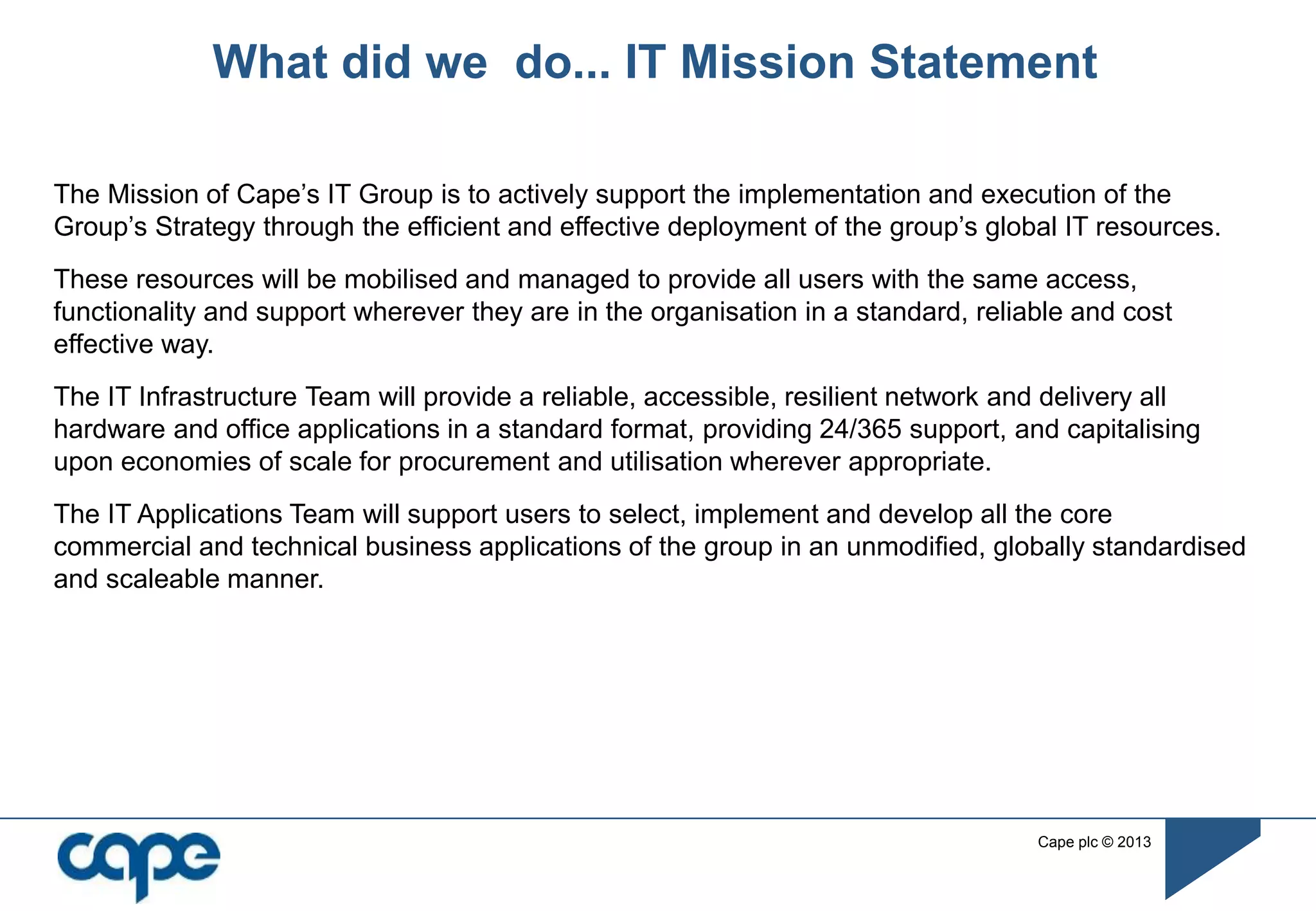 What did we  do... IT Mission Statement

The Mission of Cape’s IT Group is to actively support the implementation and execution of the Group’s Strategy through the efficient and effective deployment of the group’s global IT resources.

These resources will be mobilised and managed to provide all users with the same access, functionality and support wherever they are in the organisation in a standard, reliable and cost effective way.

The IT Infrastructure Team will provide a reliable, accessible, resilient network and delivery all hardware and office applications in a standard format, providing 24/365 support, and capitalising upon economies of scale for procurement and utilisation wherever appropriate.

The IT Applications Team will support users to select, implement and develop all the core commercial and technical business applications of the group in an unmodified, globally standardised and scaleable manner.

cape

Cape plc © 2013